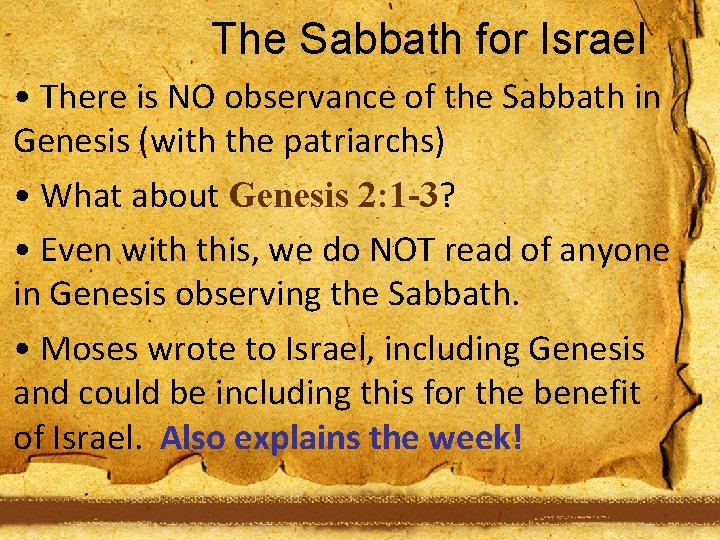 The Sabbath for Israel

• There is NO observance of the Sabbath in Genesis (with the patriarchs)

• What about Genesis 2:1-3?

• Even with this, we do NOT read of anyone in Genesis observing the Sabbath.

• Moses wrote to Israel, including Genesis and could be including this for the benefit of Israel. Also explains the week!